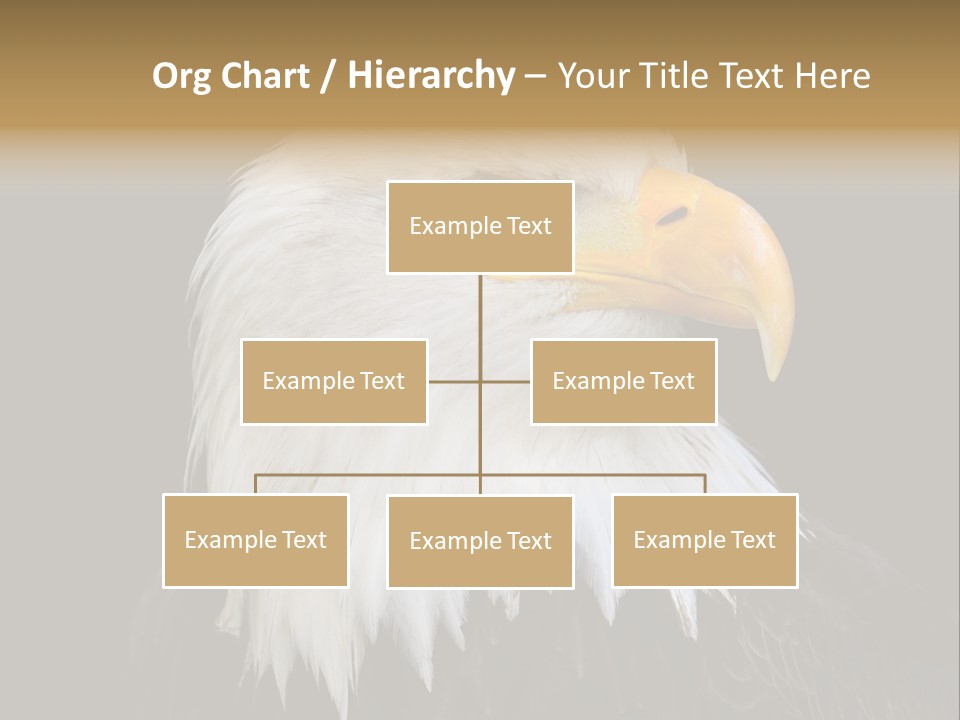 Org Chart / Hierarchy – Your Title Text Here

Example Text

Example Text

Example Text

Example Text

Example Text

Example Text